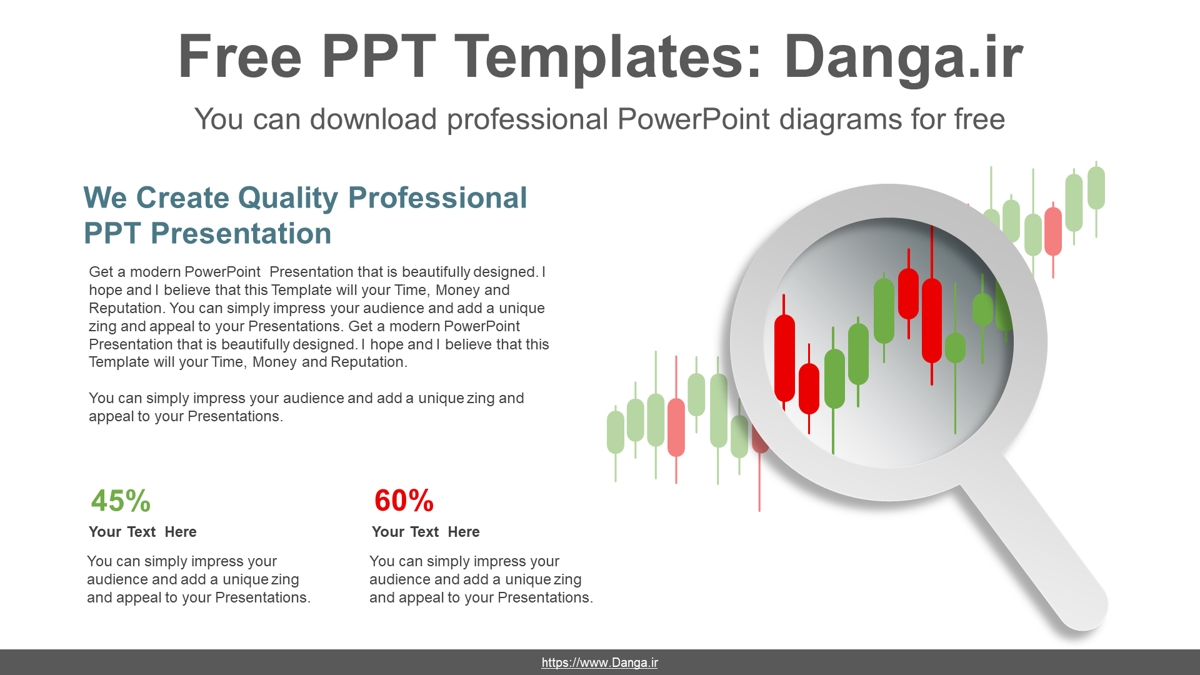 Free PPT Templates: Danga.ir

You can download professional PowerPoint diagrams for free

We Create Quality Professional PPT Presentation

Get a modern PowerPoint Presentation that is beautifully designed. I hope and I believe that this Template will your Time, Money and Reputation. You can simply impress your audience and add a unique zing and appeal to your Presentations. Get a modern PowerPoint Presentation that is beautifully designed. I hope and I believe that this Template will your Time, Money and Reputation.

You can simply impress your audience and add a unique zing and appeal to your Presentations.

45%

Your Text Here

You can simply impress your audience and add a unique zing and appeal to your Presentations.

60%

Your Text Here

You can simply impress your audience and add a unique zing and appeal to your Presentations.

https://www.Danga.ir